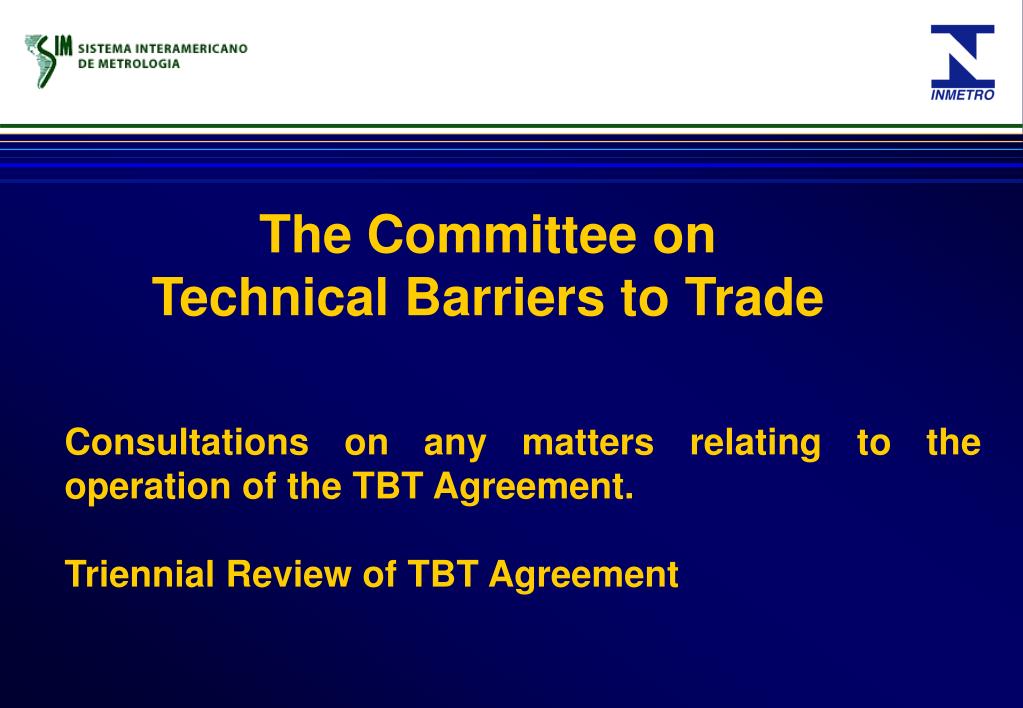 SIM SISTEMA INTERAMERICANO DE METROLOGIA

INMETRO

The Committee on
Technical Barriers to Trade

Consultations on any matters relating to the operation of the TBT Agreement.

Triennial Review of TBT Agreement